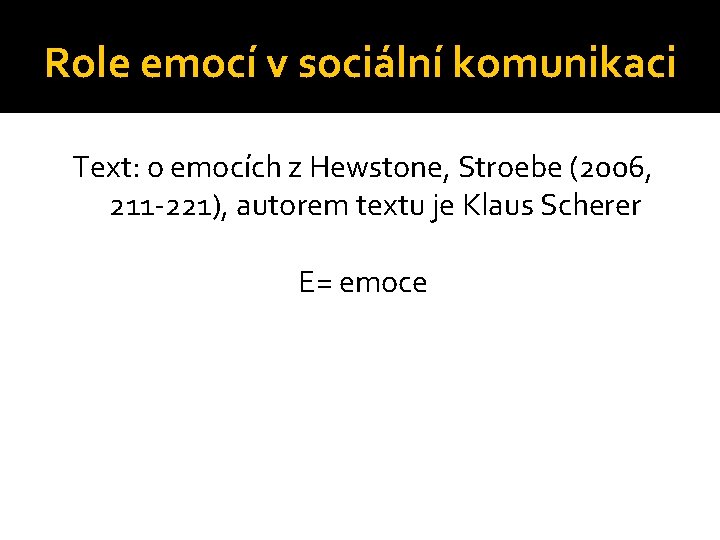 Role emocí v sociální komunikaci

Text: o emocích z Hewstone, Stroebe (2006, 211-221), autorem textu je Klaus Scherer

E= emoce